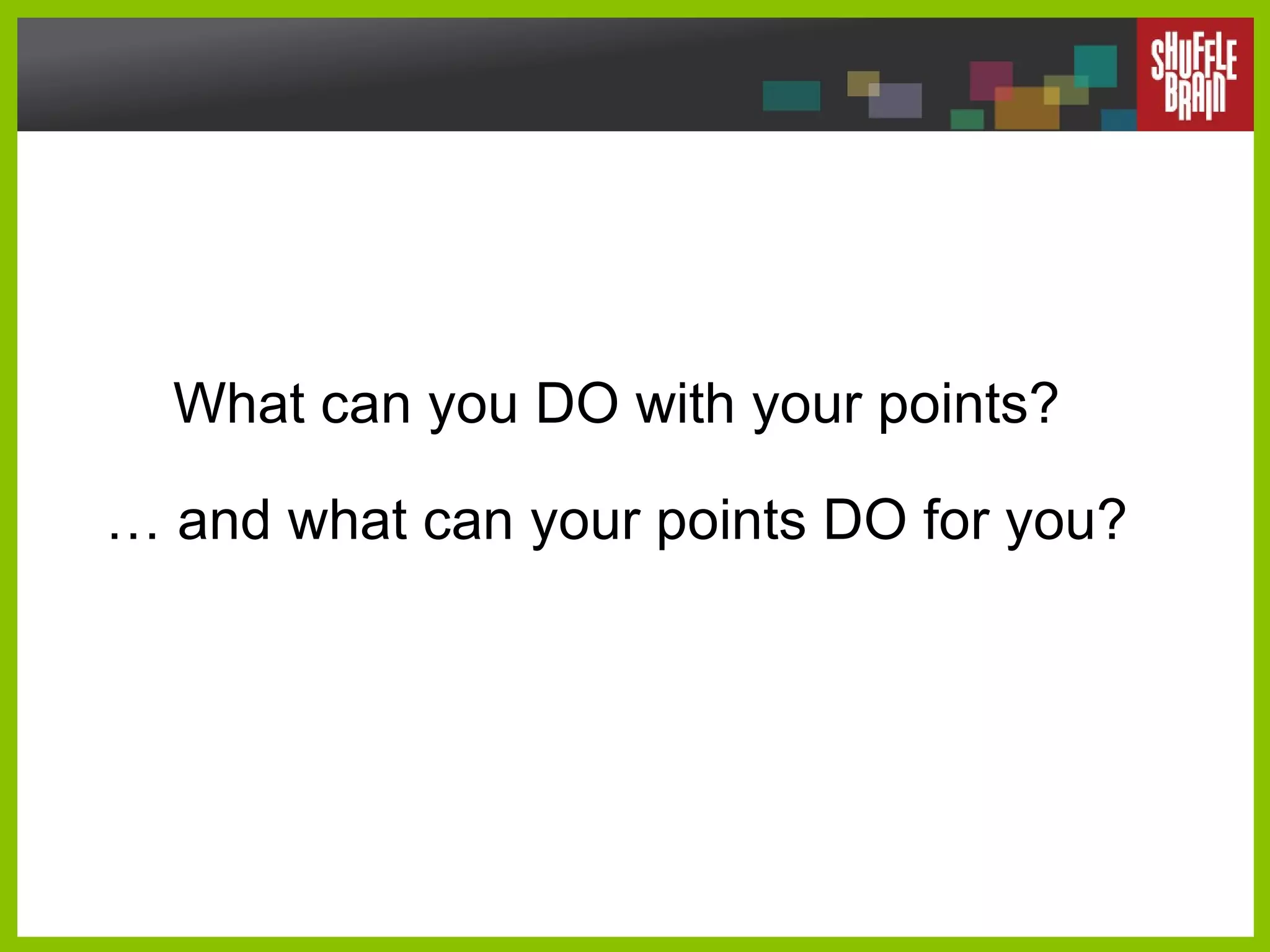 SHUFFLE BRAIN

What can you DO with your points?

… and what can your points DO for you?